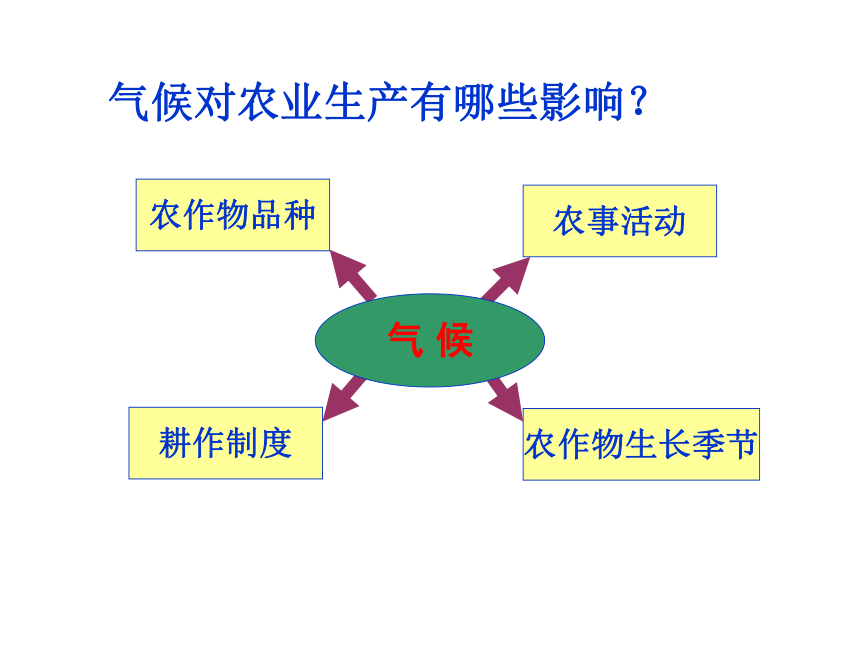 气候对农业生产有哪些影响？

农作物品种

农事活动

气 候

耕作制度

农作物生长季节